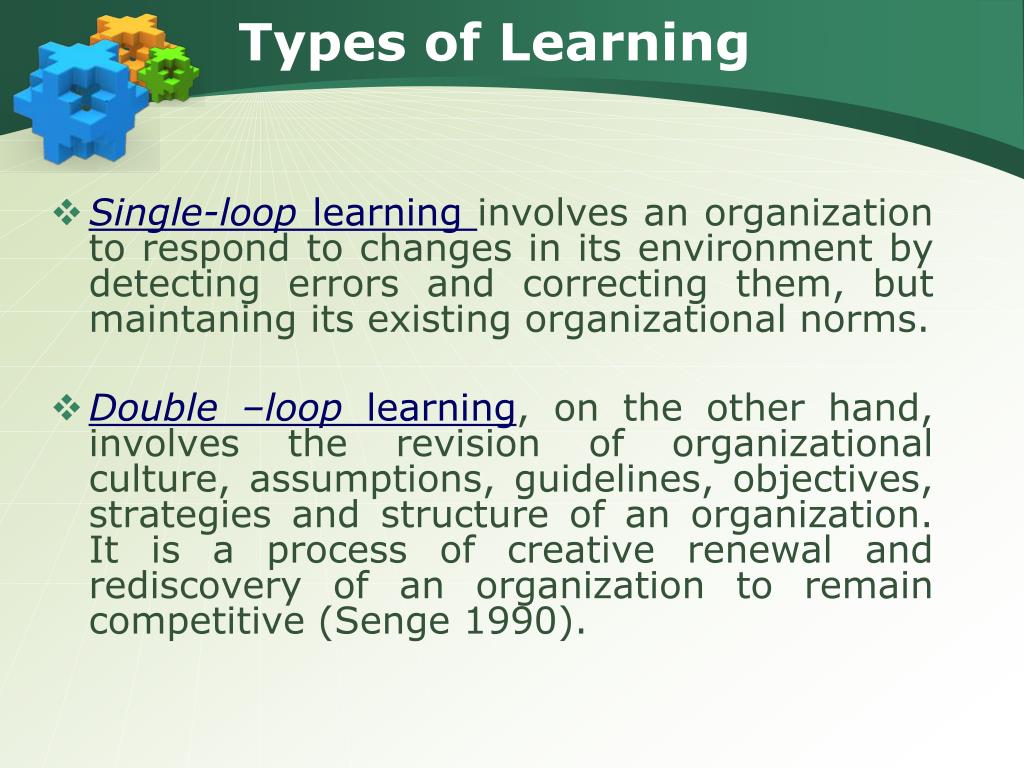 Types of Learning

❖ Single-loop learning involves an organization to respond to changes in its environment by detecting errors and correcting them, but maintaning its existing organizational norms.

❖ Double –loop learning, on the other hand, involves the revision of organizational culture, assumptions, guidelines, objectives, strategies and structure of an organization. It is a process of creative renewal and rediscovery of an organization to remain competitive (Senge 1990).